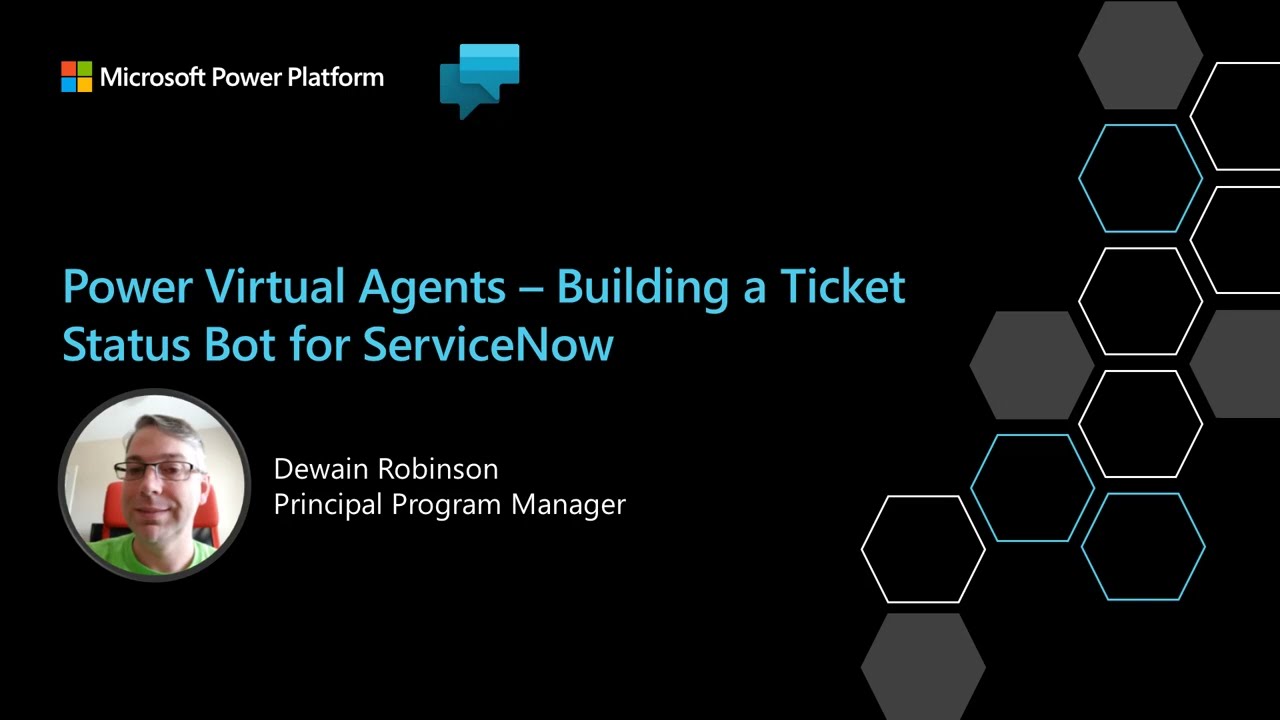 Microsoft Power Platform

Power Virtual Agents – Building a Ticket Status Bot for ServiceNow

Dewain Robinson
Principal Program Manager